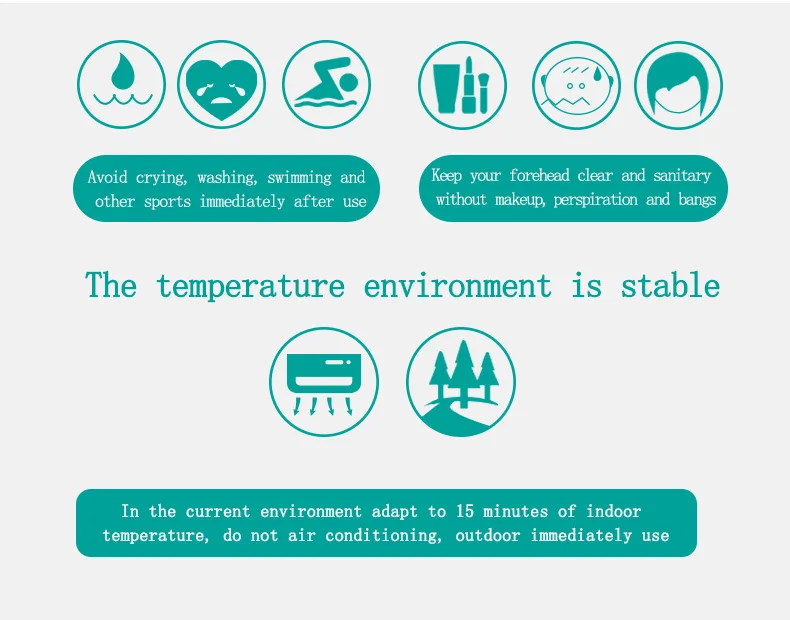 Avoid crying, washing, swimming and other sports immediately after use

Keep your forehead clear and sanitary without makeup, perspiration and bangs

The temperature environment is stable

In the current environment adapt to 15 minutes of indoor temperature, do not air conditioning, outdoor immediately use